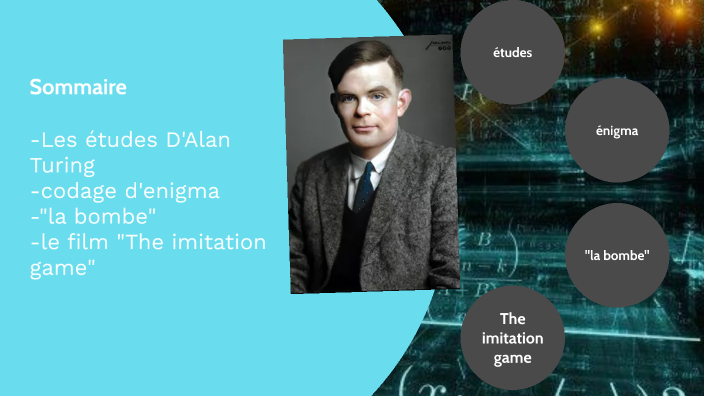 Sommaire

-Les études D'Alan Turing
-codage d'enigma
-"la bombe"
-le film "The imitation game"

études

énigma

"la bombe"

The imitation game